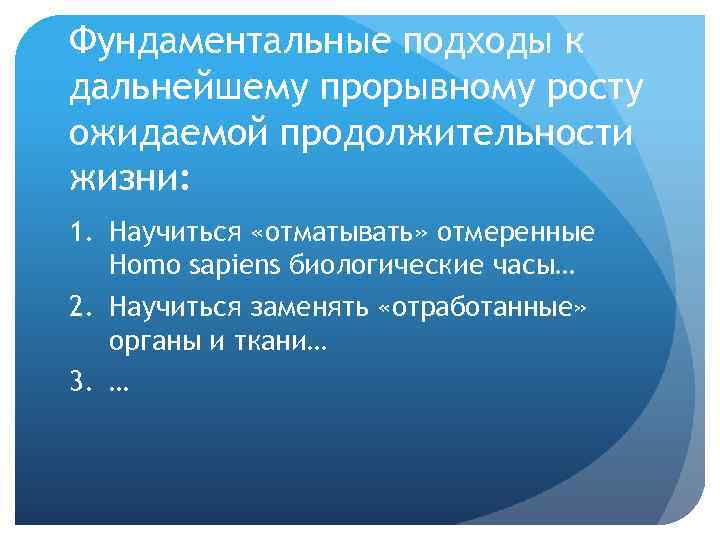 Фундаментальные подходы к дальнейшему прорывному росту ожидаемой продолжительности жизни:

1. Научиться «отматывать» отмеренные Homo sapiens биологические часы…
2. Научиться заменять «отработанные» органы и ткани…
3. …